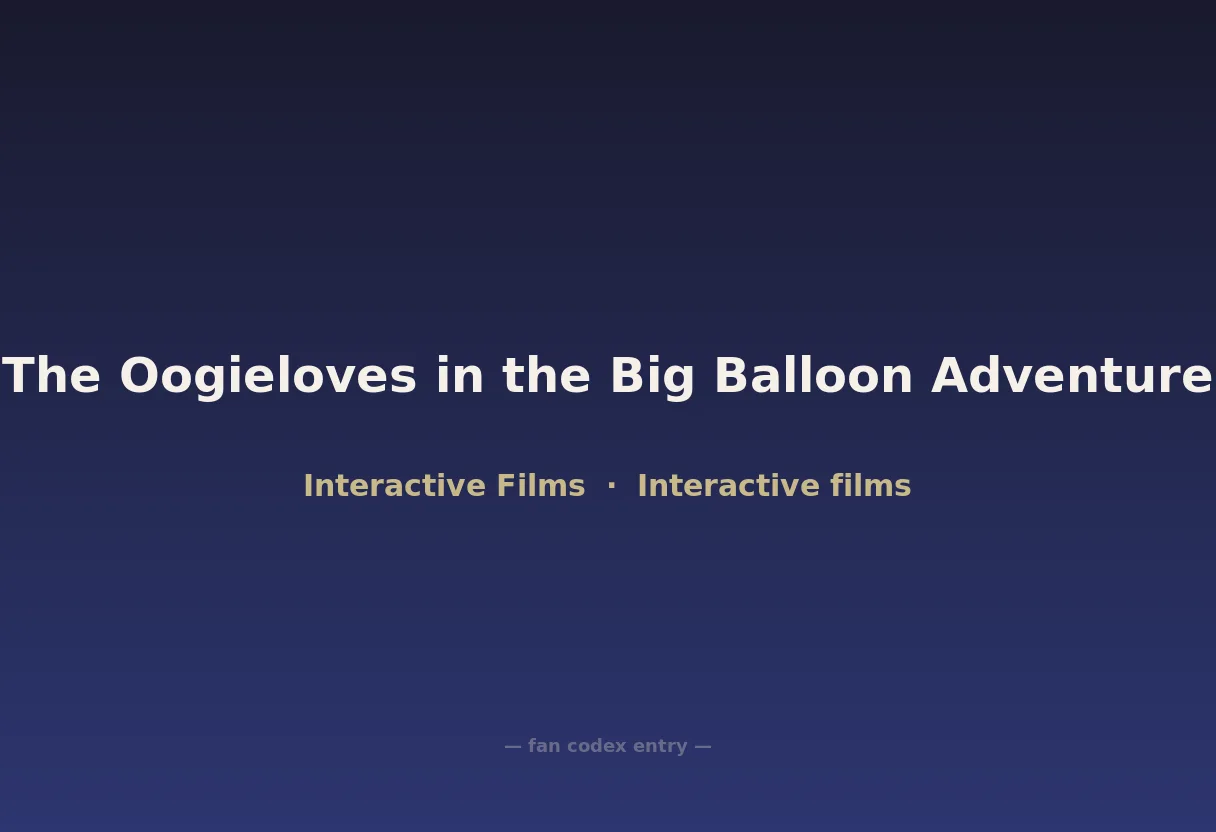 The Oogieloves in the Big Balloon Adventure

Interactive Films · Interactive films

— fan codex entry —